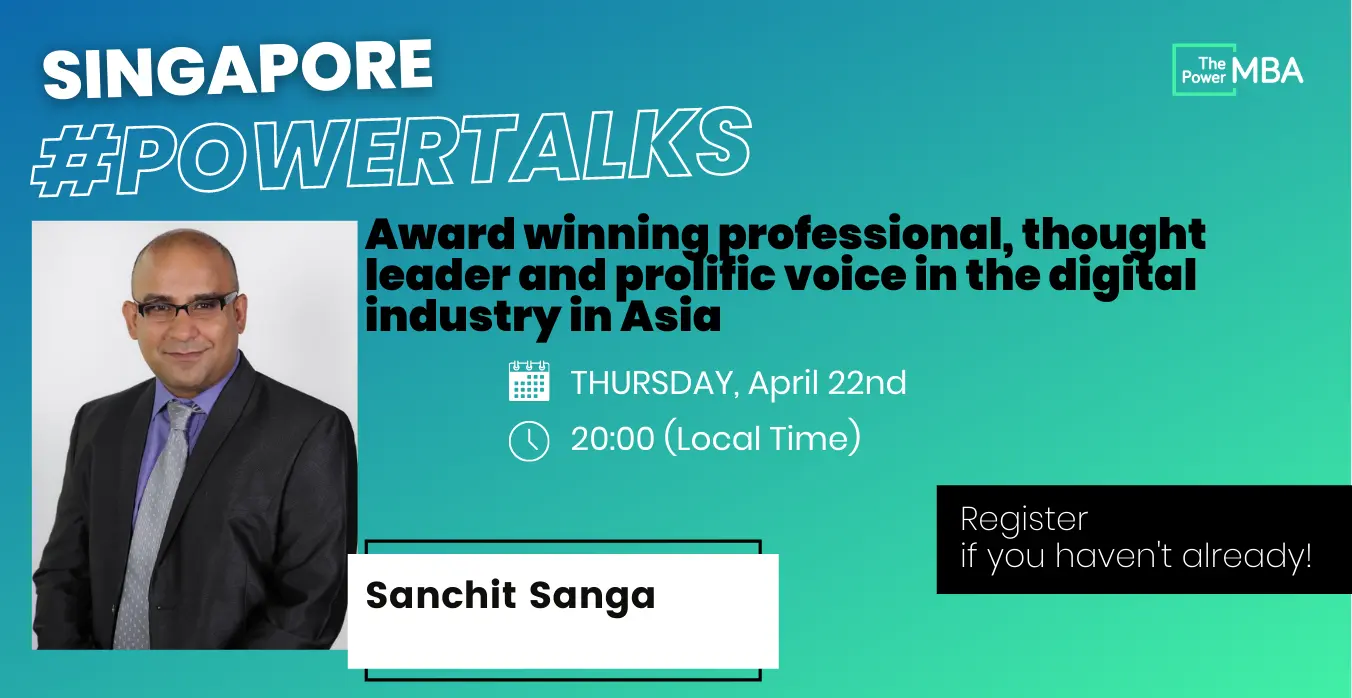 SINGAPORE
#POWERTALKS

The Power MBA

Award winning professional, thought leader and prolific voice in the digital industry in Asia

THURSDAY, April 22nd

20:00 (Local Time)

Register
if you haven't already!

Sanchit Sanga